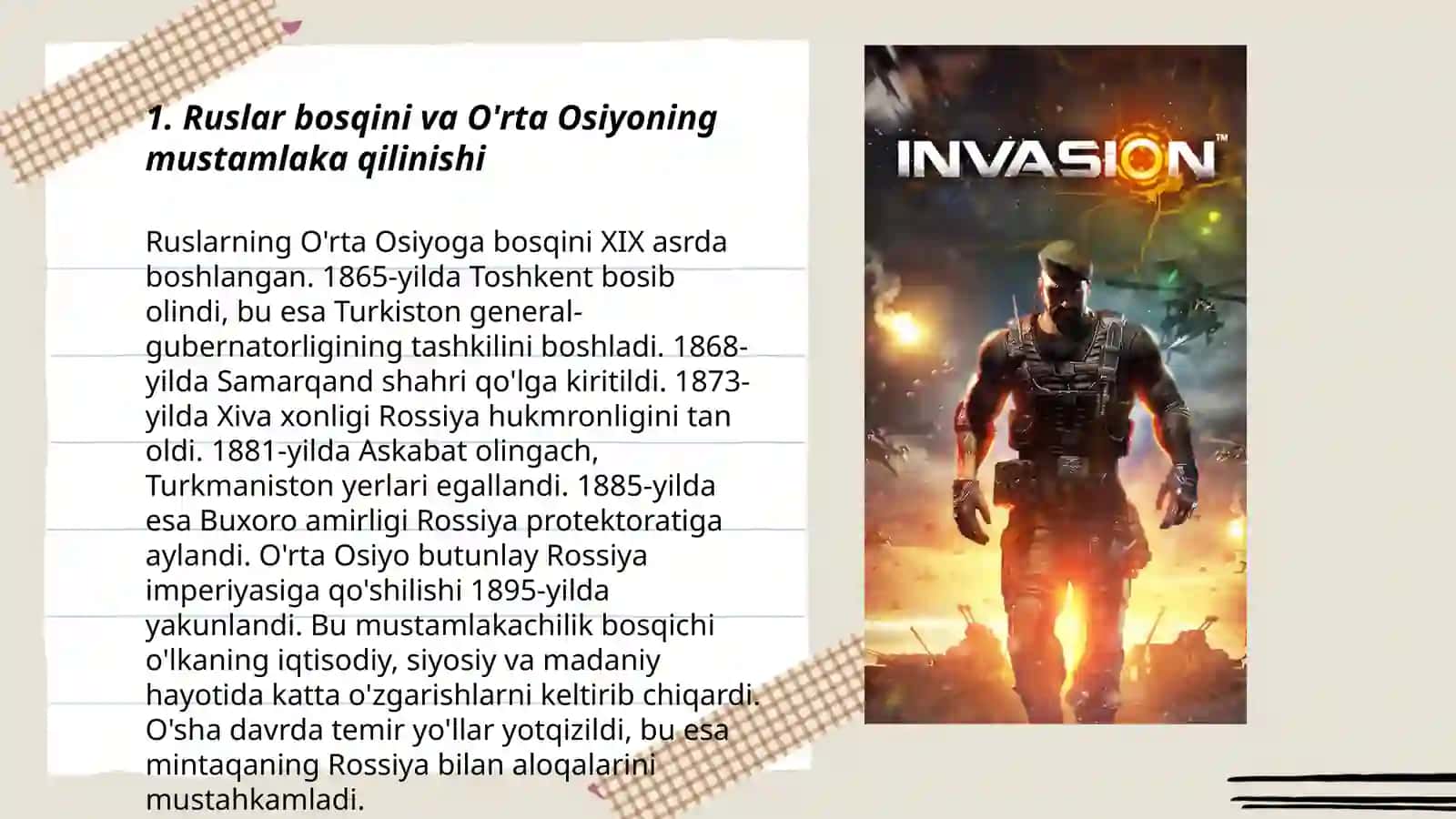 1. Ruslar bosqini va O'rta Osiyoning mustamlaka qilinishi

Ruslarning O'rta Osiyoga bosqini XIX asrda boshlangan. 1865-yilda Toshkent bosib olindi, bu esa Turkiston general-gubernatorligining tashkilini boshladi. 1868-yilda Samarqand shahri qo'lga kiritildi. 1873-yilda Xiva xonligi Rossiya hukmronligini tan oldi. 1881-yilda Askabat olingach, Turkmaniston yerlari egallandi. 1885-yilda esa Buxoro amirligi Rossiya protektoratiga aylandi. O'rta Osiyo butunlay Rossiya imperiyasiga qo'shilishi 1895-yilda yakunlandi. Bu mustamlakachilik bosqichi o'lkaning iqtisodiy, siyosiy va madaniy hayotida katta o'zgarishlarni keltirib chiqardi. O'sha davrda temir yo'llar yotqizildi, bu esa mintaqaning Rossiya bilan aloqalarini mustahkamladi.

INVASION™